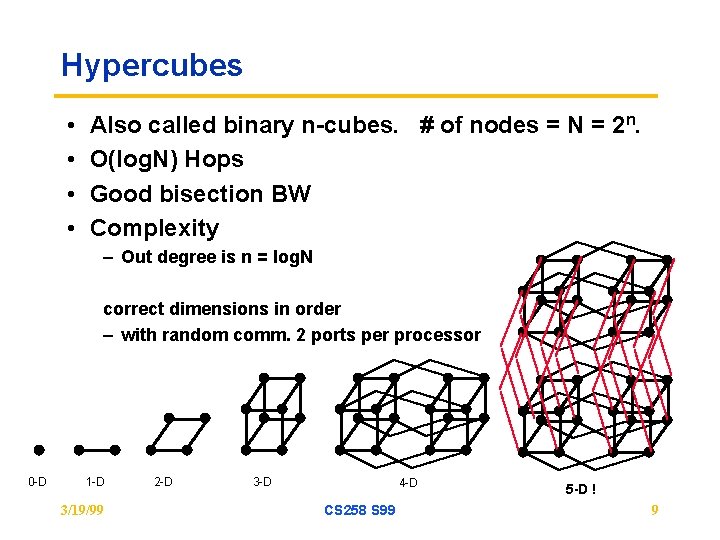 Hypercubes

• Also called binary n-cubes. # of nodes = N = $2^n$.
• O(logN) Hops
• Good bisection BW
• Complexity
– Out degree is n = logN

correct dimensions in order
– with random comm. 2 ports per processor

0-D
1-D
2-D
3-D
4-D
5-D !

3/19/99
CS258 S99
9